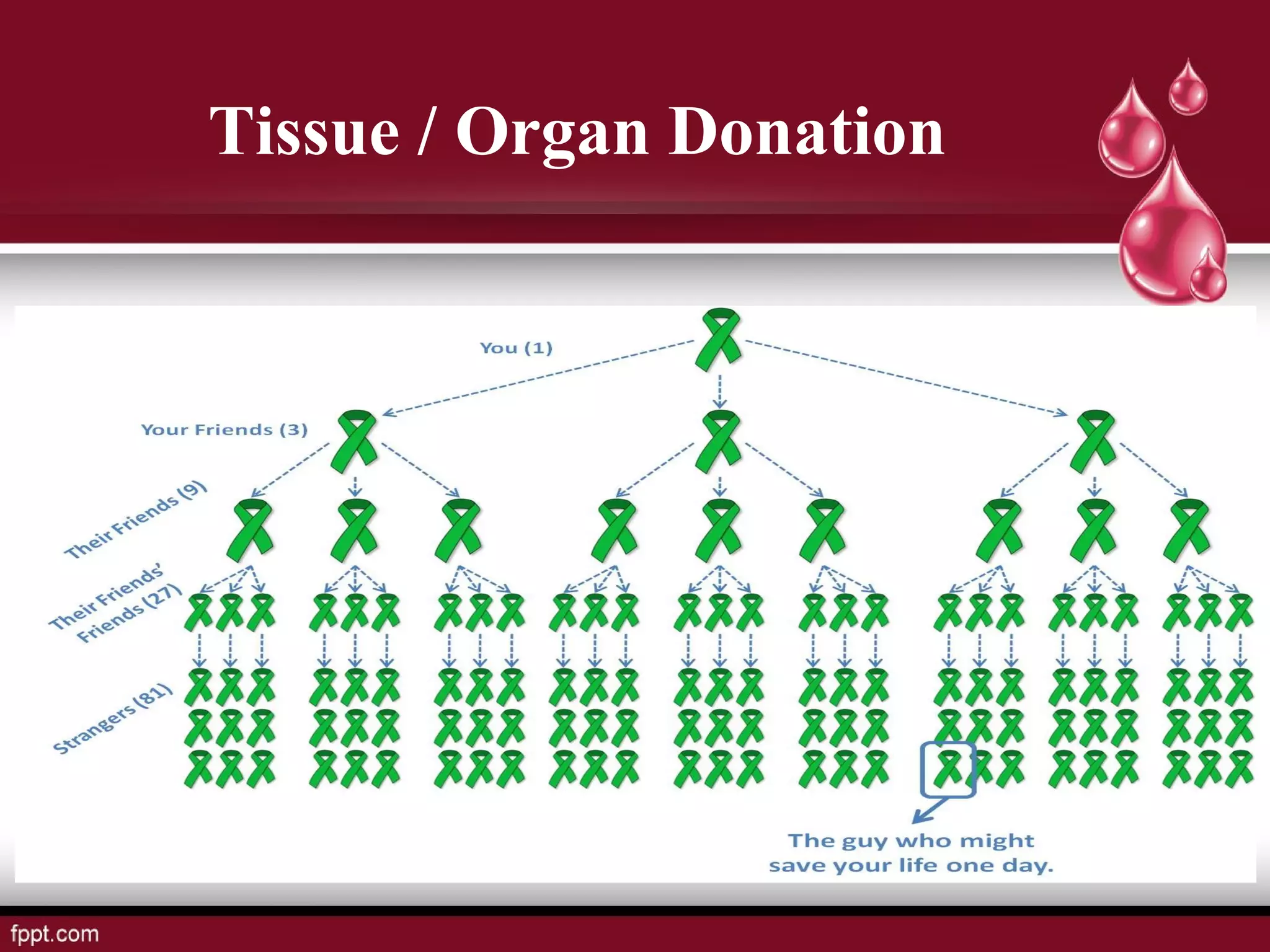 Tissue / Organ Donation

You (1)

Your Friends (3)

Their Friends (9)

Their Friends' Friends (27)

Strangers (81)

The guy who might save your life one day.

fppt.com